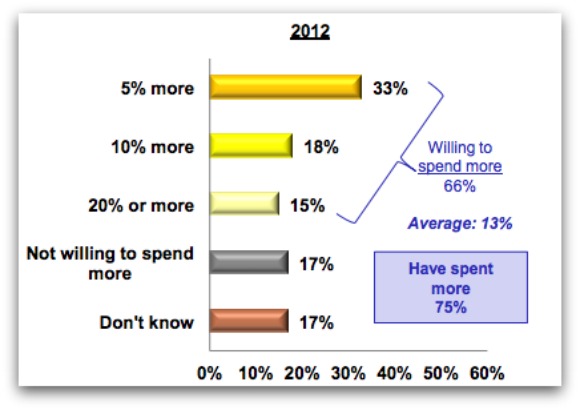 2012

5% more 33%

10% more 18%

20% or more 15%

Not willing to spend more 17%

Don't know 17%

Willing to spend more 66%

Average: 13%

Have spent more 75%

0% 10% 20% 30% 40% 50% 60%